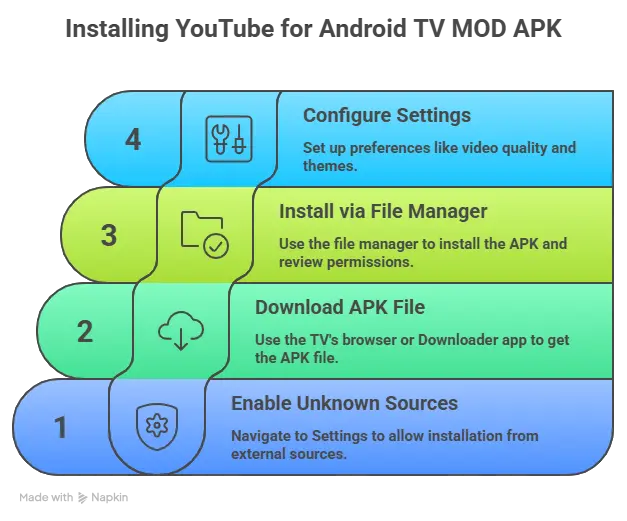 Installing YouTube for Android TV MOD APK

4

Configure Settings

Set up preferences like video quality and themes.

3

Install via File Manager

Use the file manager to install the APK and review permissions.

2

Download APK File

Use the TV's browser or Downloader app to get the APK file.

1

Enable Unknown Sources

Navigate to Settings to allow installation from external sources.

Made with Napkin